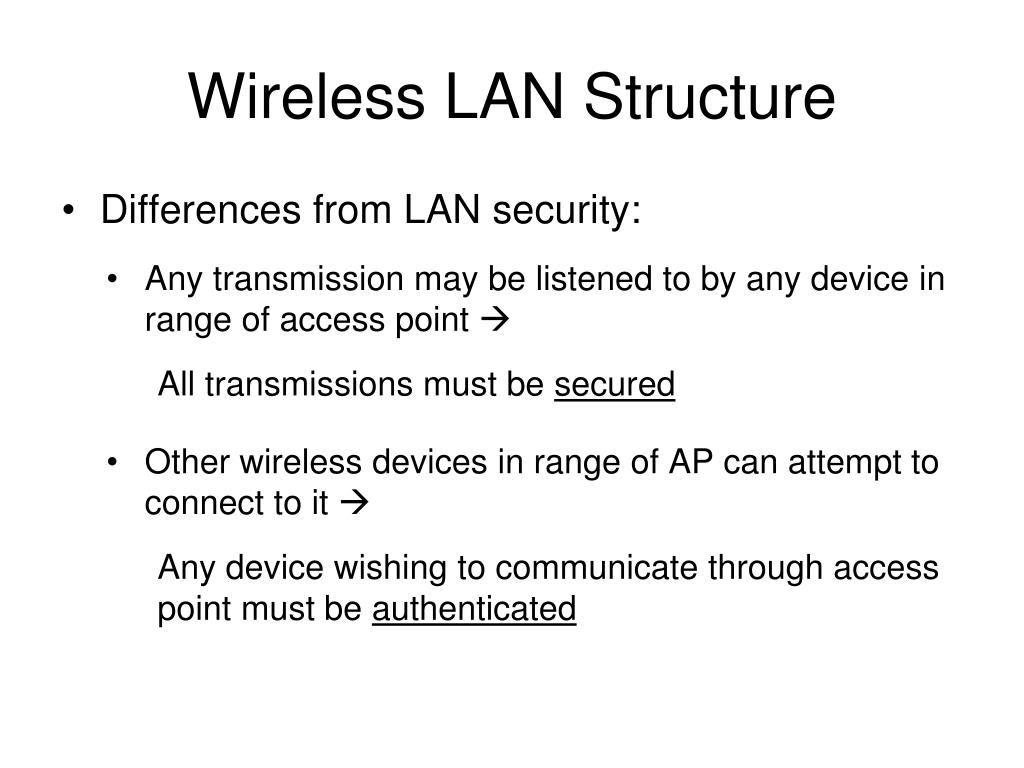 Wireless LAN Structure

• Differences from LAN security:

• Any transmission may be listened to by any device in range of access point →

All transmissions must be secured

• Other wireless devices in range of AP can attempt to connect to it →

Any device wishing to communicate through access point must be authenticated